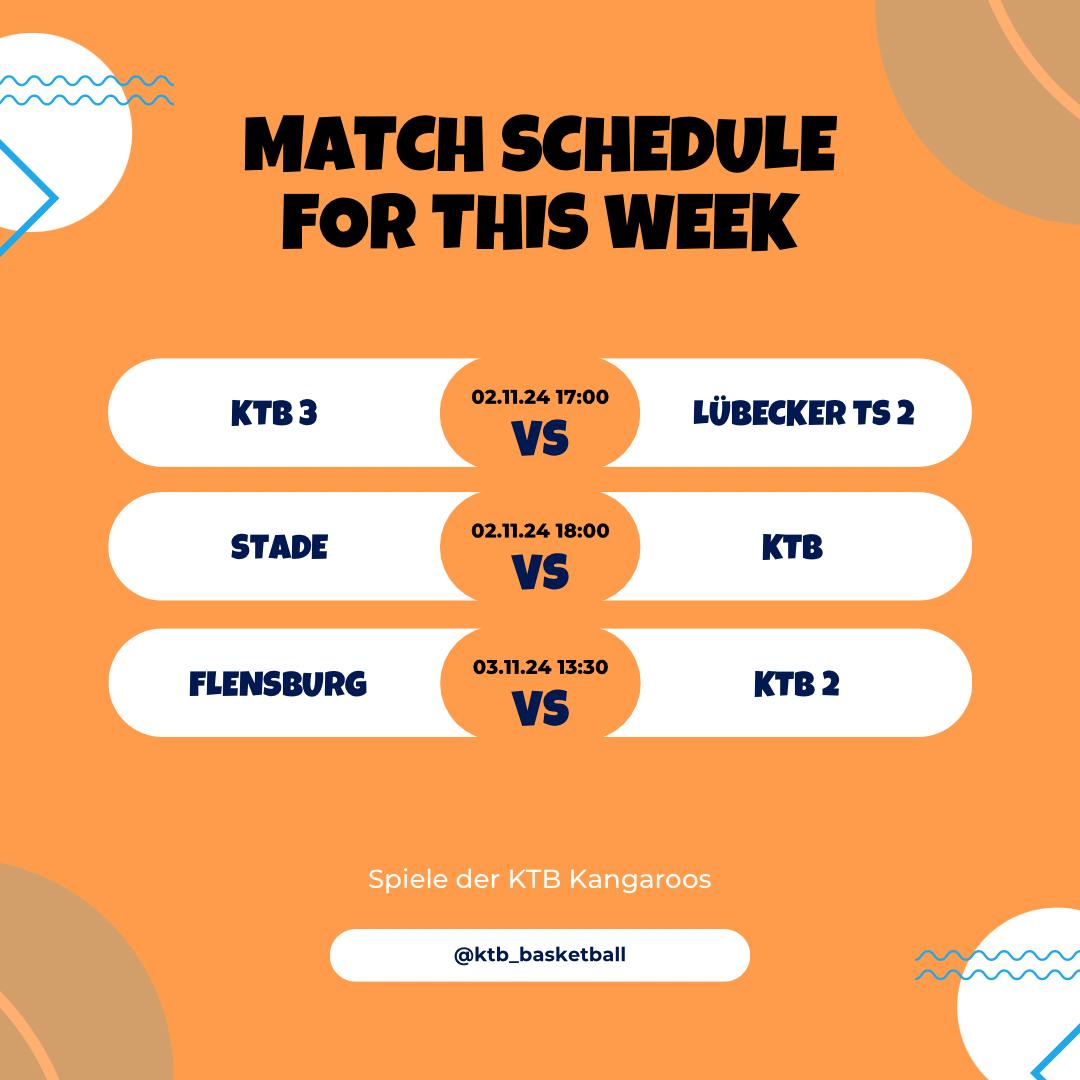 MATCH SCHEDULE FOR THIS WEEK

KTB 3
02.11.24 17:00
VS
LÜBECKER TS 2

STADE
02.11.24 18:00
VS
KTB

FLENSBURG
03.11.24 13:30
VS
KTB 2

Spiele der KTB Kangaroos

@ktb_basketball